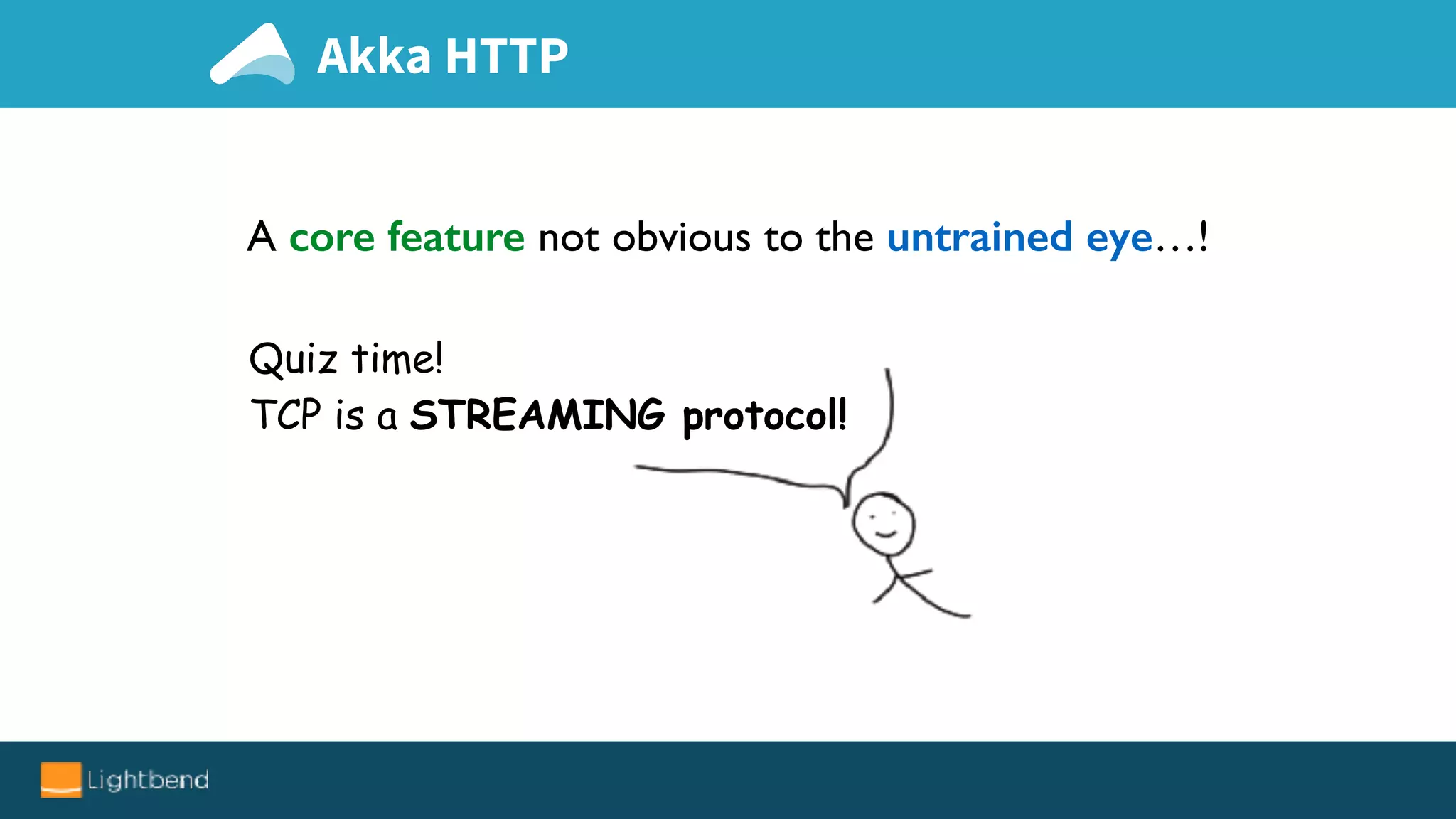 Akka HTTP

A core feature not obvious to the untrained eye…!

Quiz time!
TCP is a STREAMING protocol!

Lightbend